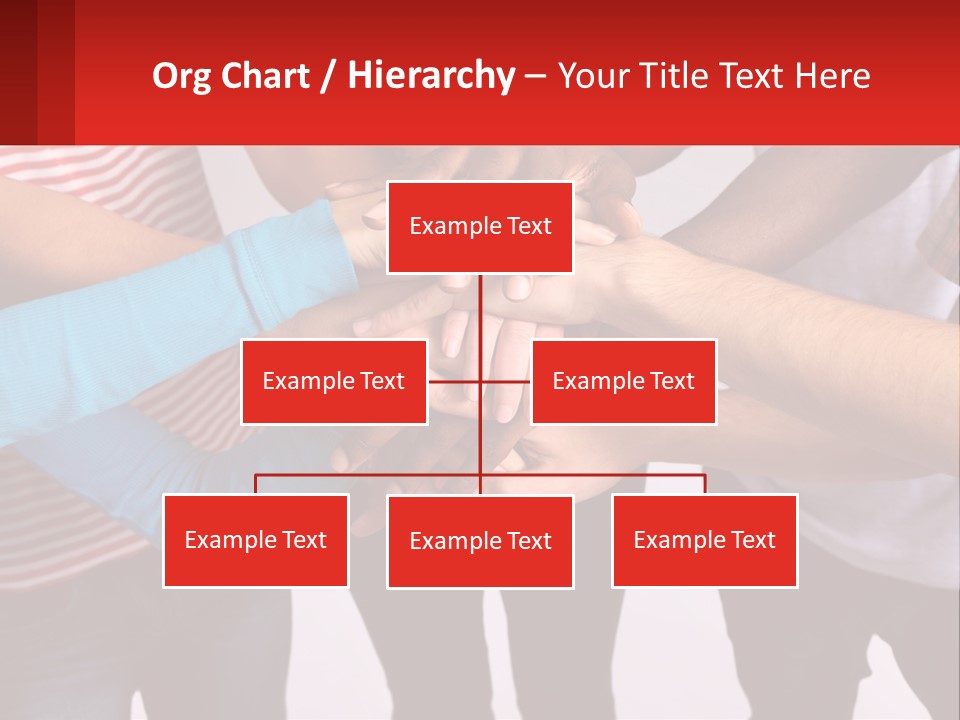 Org Chart / Hierarchy – Your Title Text Here

Example Text

Example Text

Example Text

Example Text

Example Text

Example Text